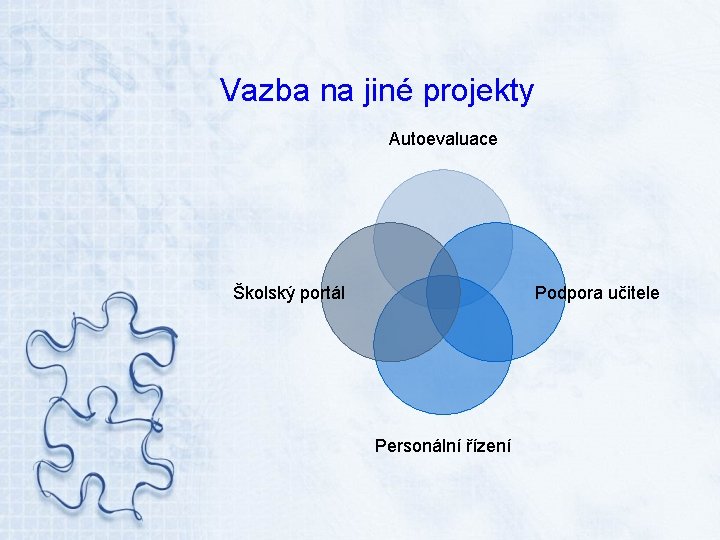 Vazba na jiné projekty

Autoevaluace

Školský portál

Podpora učitele

Personální řízení